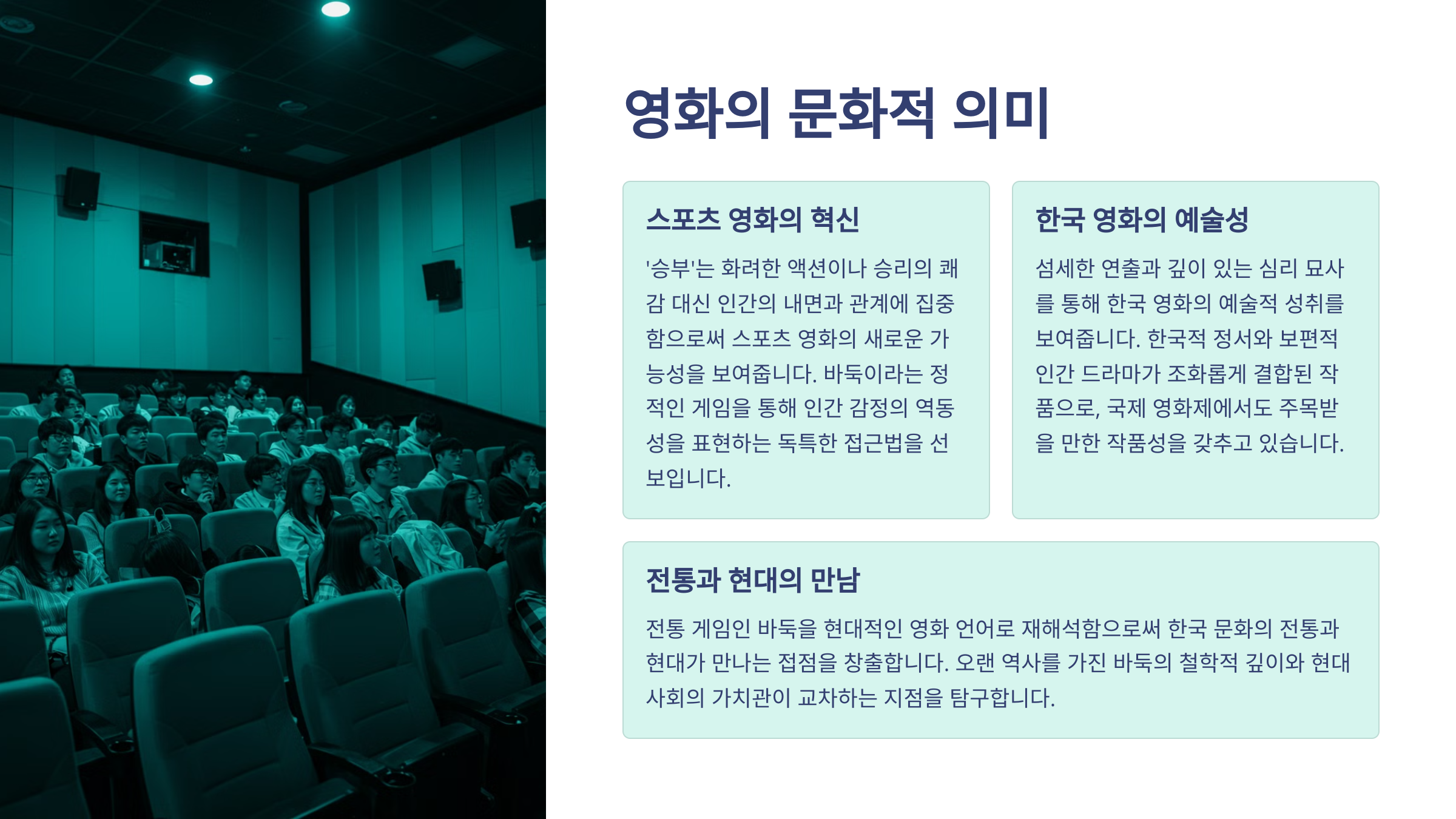 영화의 문화적 의미

스포츠 영화의 혁신

'승부'는 화려한 액션이나 승리의 쾌감 대신 인간의 내면과 관계에 집중함으로써 스포츠 영화의 새로운 가능성을 보여줍니다. 바둑이라는 정적인 게임을 통해 인간 감정의 역동성을 표현하는 독특한 접근법을 선보입니다.

한국 영화의 예술성

섬세한 연출과 깊이 있는 심리 묘사를 통해 한국 영화의 예술적 성취를 보여줍니다. 한국적 정서와 보편적 인간 드라마가 조화롭게 결합된 작품으로, 국제 영화제에서도 주목받을 만한 작품성을 갖추고 있습니다.

전통과 현대의 만남

전통 게임인 바둑을 현대적인 영화 언어로 재해석함으로써 한국 문화의 전통과 현대가 만나는 접점을 창출합니다. 오랜 역사를 가진 바둑의 철학적 깊이와 현대 사회의 가치관이 교차하는 지점을 탐구합니다.